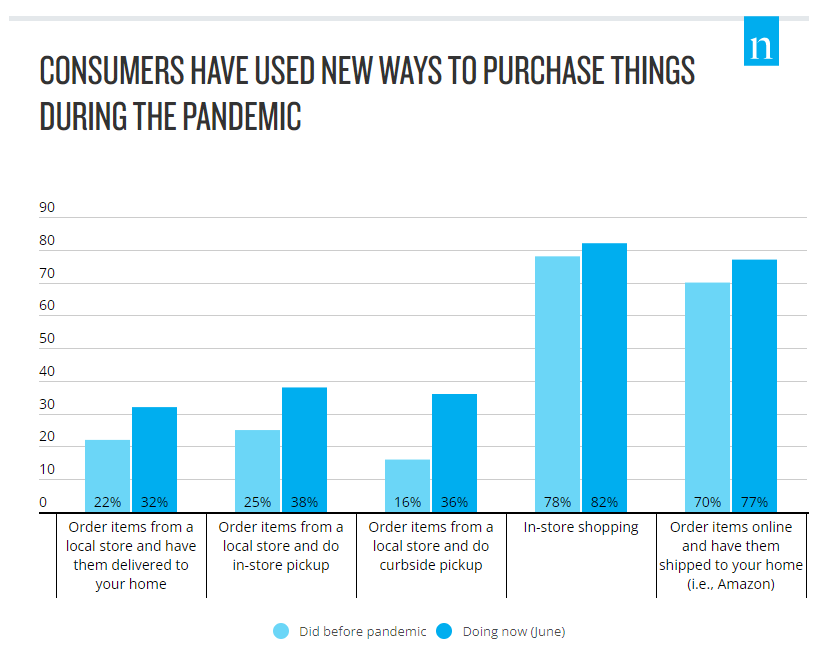 n

CONSUMERS HAVE USED NEW WAYS TO PURCHASE THINGS DURING THE PANDEMIC

90
80
70
60
50
40
30
20
10
0

22% 32%
25% 38%
16% 36%
78% 82%
70% 77%

Order items from a local store and have them delivered to your home

Order items from a local store and do in-store pickup

Order items from a local store and do curbside pickup

In-store shopping

Order items online and have them shipped to your home (i.e., Amazon)

Did before pandemic
Doing now (June)